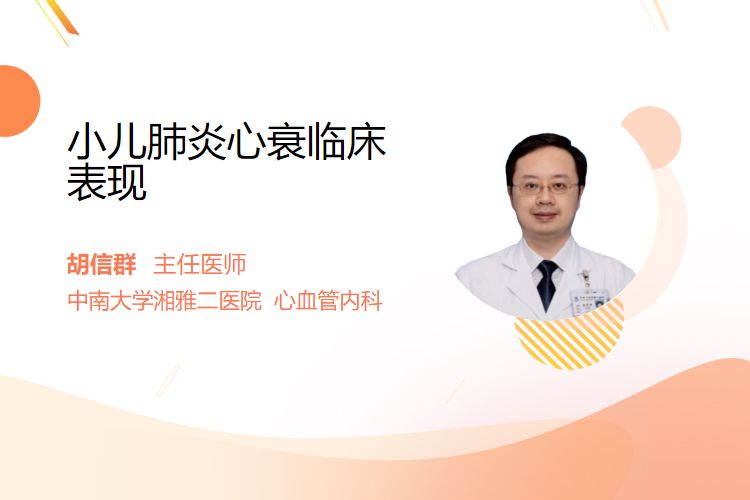 小儿肺炎心衰临床表现

胡信群 主任医师
中南大学湘雅二医院 心血管内科